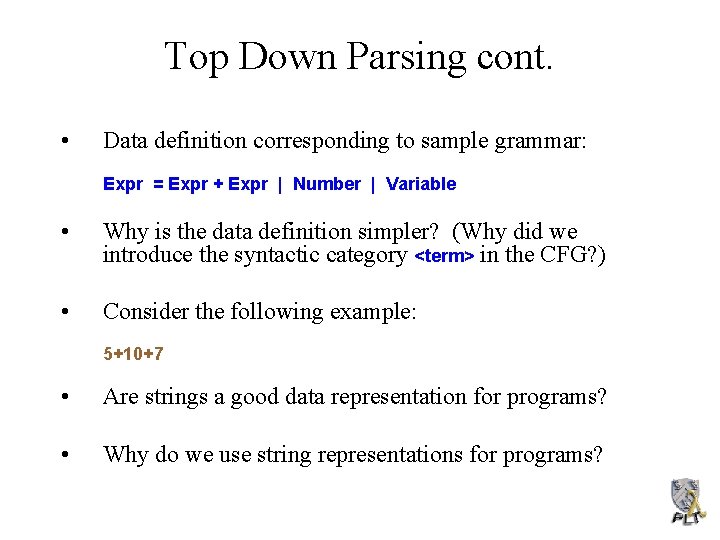 Top Down Parsing cont.

• Data definition corresponding to sample grammar:

Expr = Expr + Expr | Number | Variable

• Why is the data definition simpler? (Why did we introduce the syntactic category <term> in the CFG?)

• Consider the following example:

5+10+7

• Are strings a good data representation for programs?

• Why do we use string representations for programs?

PLT